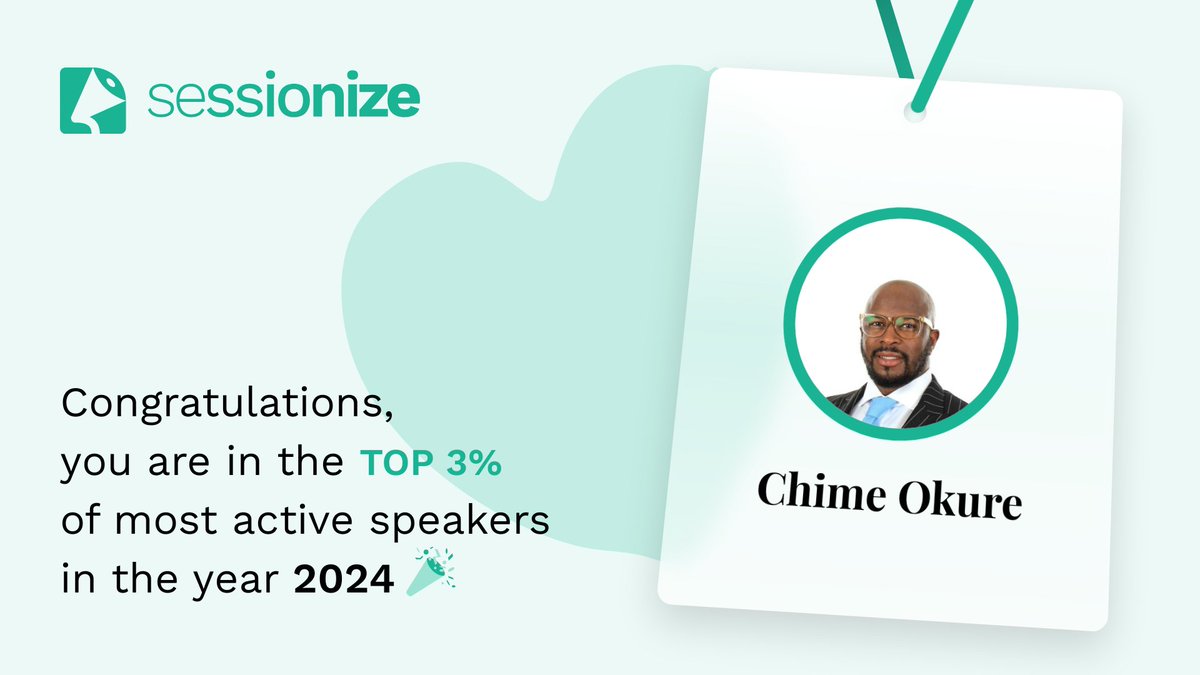 sessionize

Congratulations, you are in the TOP 3% of most active speakers in the year 2024

Chime Okure